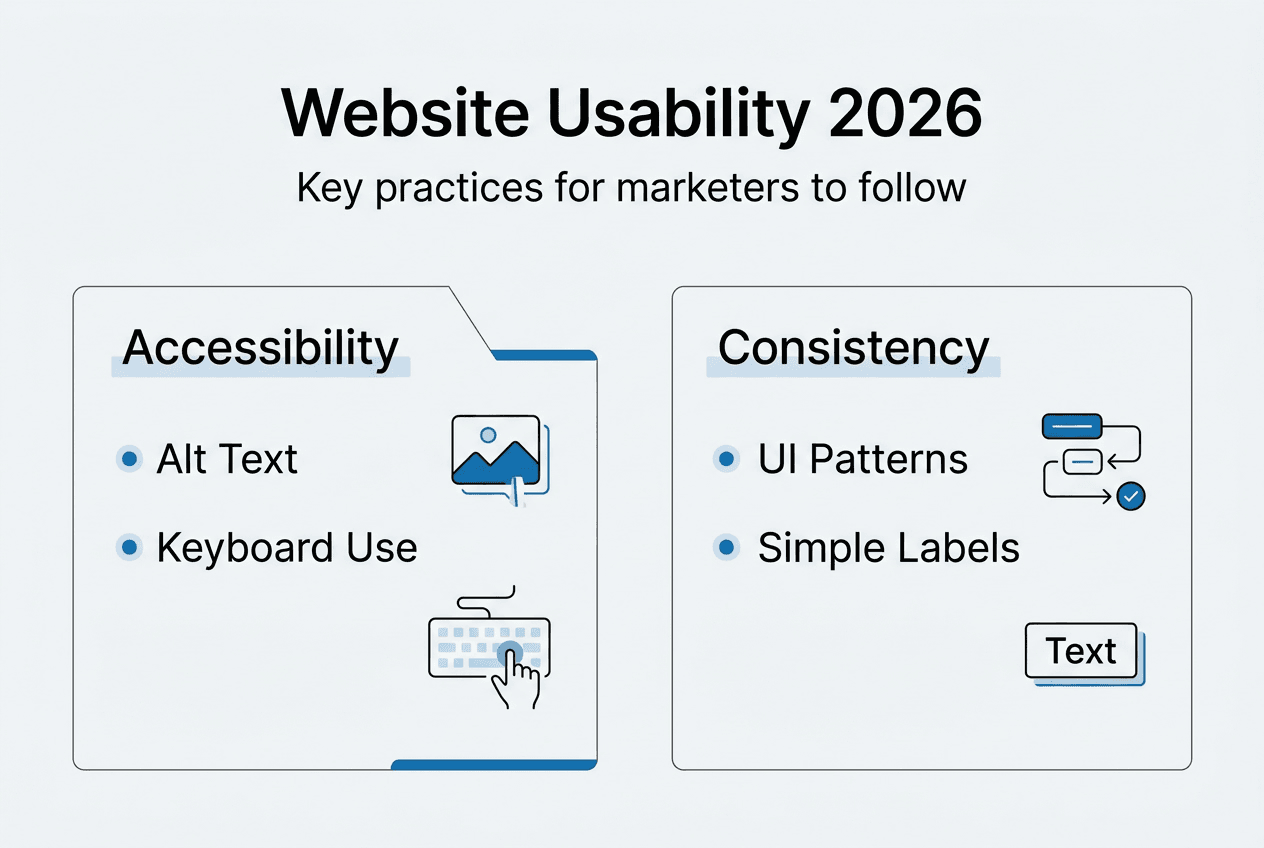 Website Usability 2026

Key practices for marketers to follow

Accessibility

Alt Text

Keyboard Use

Consistency

UI Patterns

Simple Labels

Text